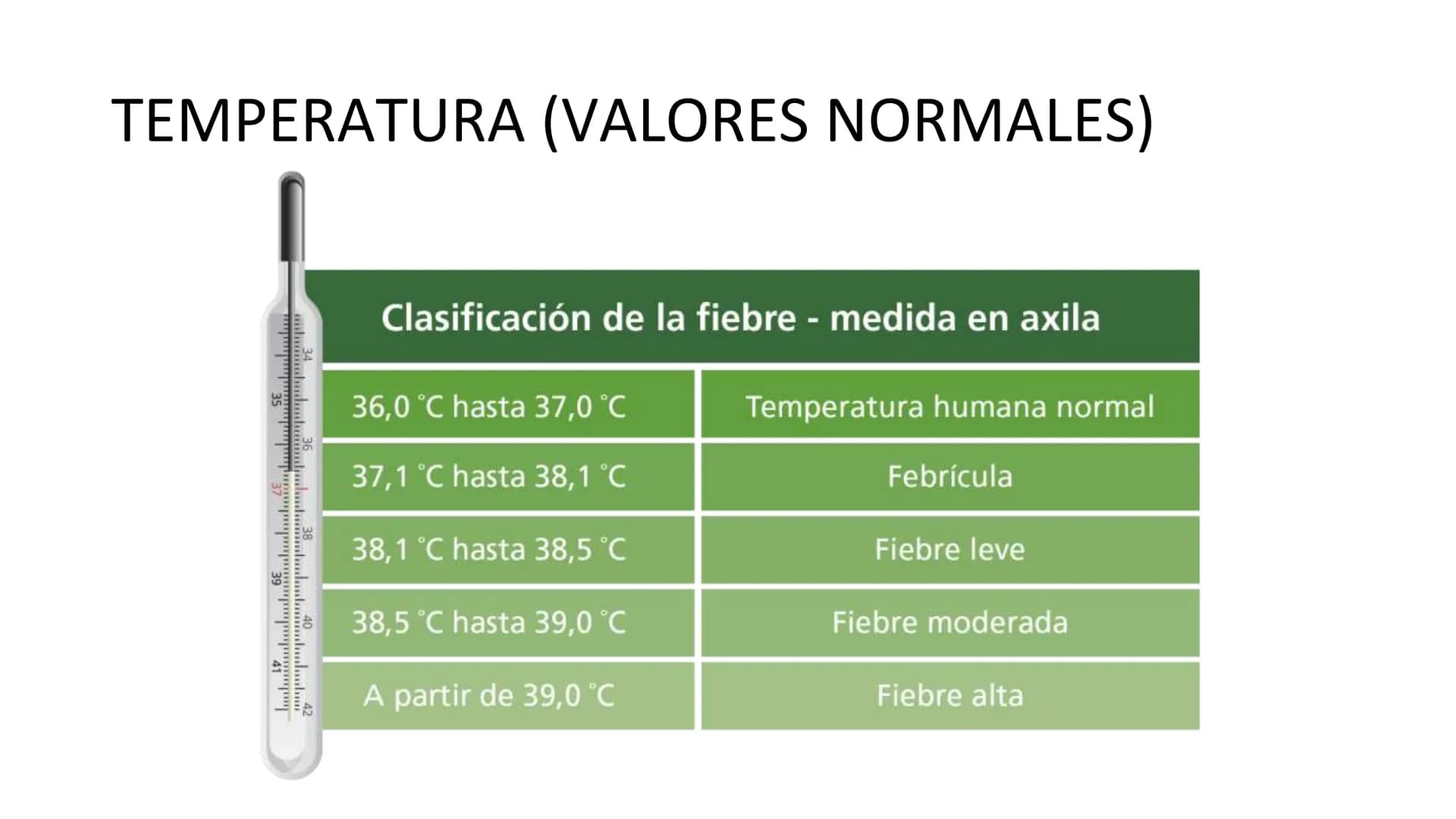 TEMPERATURA (VALORES NORMALES)

34 35 36 37 38 39 40 41 42

| Clasificación de la fiebre - medida en axila | |
|---|---|
| 36,0 °C hasta 37,0 °C | Temperatura humana normal |
| 37,1 °C hasta 38,1 °C | Febrícula |
| 38,1 °C hasta 38,5 °C | Fiebre leve |
| 38,5 °C hasta 39,0 °C | Fiebre moderada |
| A partir de 39,0 °C | Fiebre alta |